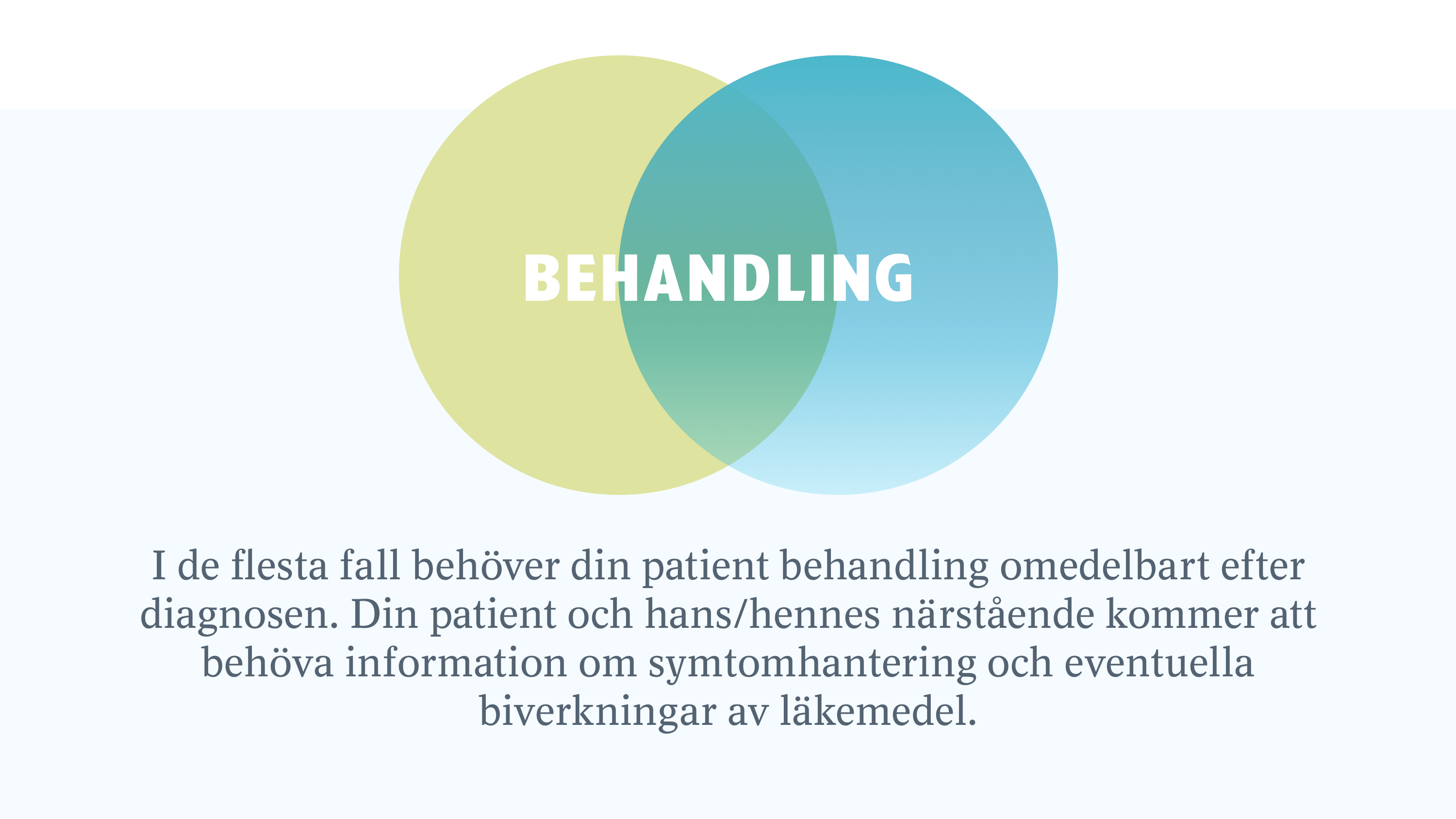 BEHANDLING

I de flesta fall behöver din patient behandling omedelbart efter diagnosen. Din patient och hans/hennes närstående kommer att behöva information om symtomhantering och eventuella biverkningar av läkemedel.